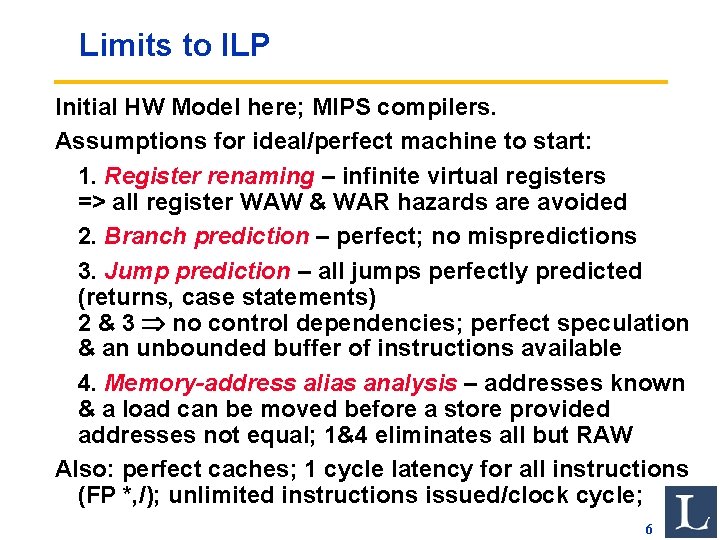 Limits to ILP

Initial HW Model here; MIPS compilers.

Assumptions for ideal/perfect machine to start:

1. Register renaming – infinite virtual registers => all register WAW & WAR hazards are avoided

2. Branch prediction – perfect; no mispredictions

3. Jump prediction – all jumps perfectly predicted (returns, case statements)
2 & 3 $\Rightarrow$ no control dependencies; perfect speculation & an unbounded buffer of instructions available

4. Memory-address alias analysis – addresses known & a load can be moved before a store provided addresses not equal; 1&4 eliminates all but RAW

Also: perfect caches; 1 cycle latency for all instructions (FP *,/); unlimited instructions issued/clock cycle;

L

6